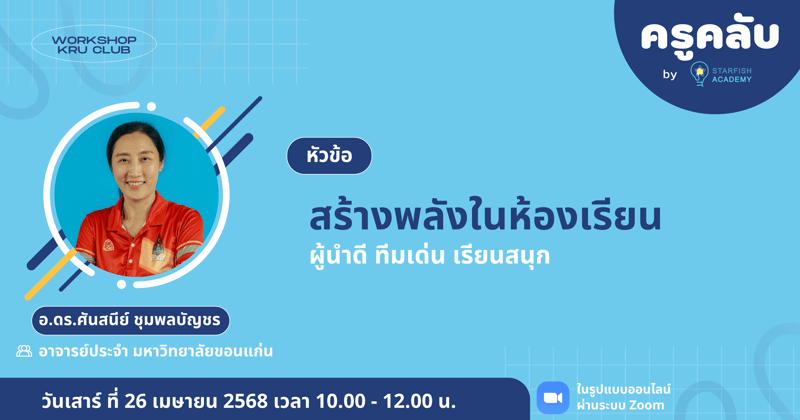 WORKSHOP KRU CLUB

ครูคลับ by STARFISH ACADEMY

หัวข้อ

สร้างพลังในห้องเรียน

ผู้นำดี ทีมเด่น เรียนสนุก

อ.ดร.ศันสนีย์ ชุมพลบัญชร

อาจารย์ประจำ มหาวิทยาลัยขอนแก่น

วันเสาร์ ที่ 26 เมษายน 2568 เวลา 10.00 - 12.00 น.

ในรูปแบบออนไลน์ ผ่านระบบ Zoom